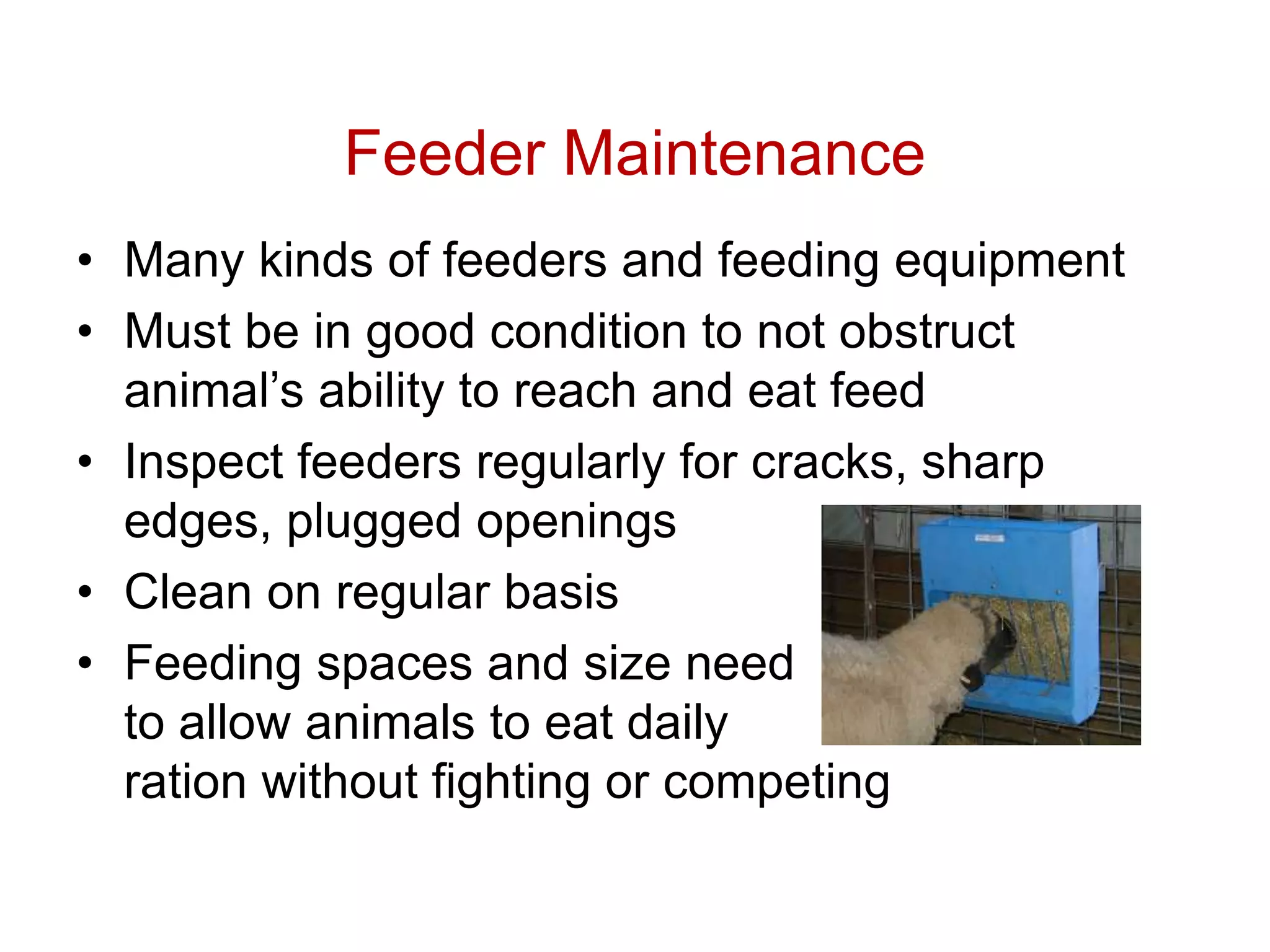 Feeder Maintenance

• Many kinds of feeders and feeding equipment
• Must be in good condition to not obstruct animal’s ability to reach and eat feed
• Inspect feeders regularly for cracks, sharp edges, plugged openings
• Clean on regular basis
• Feeding spaces and size need to allow animals to eat daily ration without fighting or competing